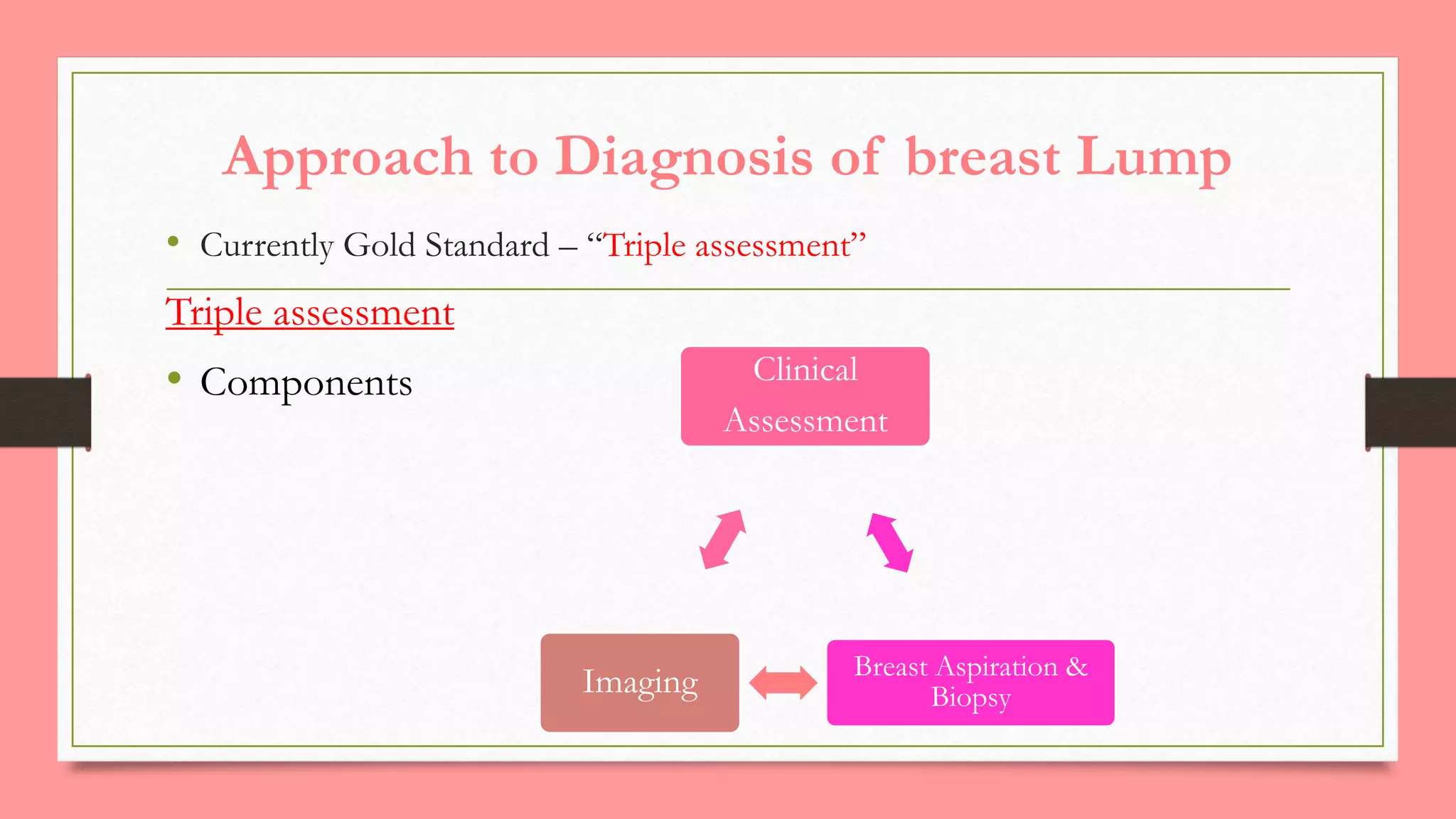 Approach to Diagnosis of breast Lump

• Currently Gold Standard – “Triple assessment”

Triple assessment

• Components

Clinical Assessment

Imaging

Breast Aspiration & Biopsy